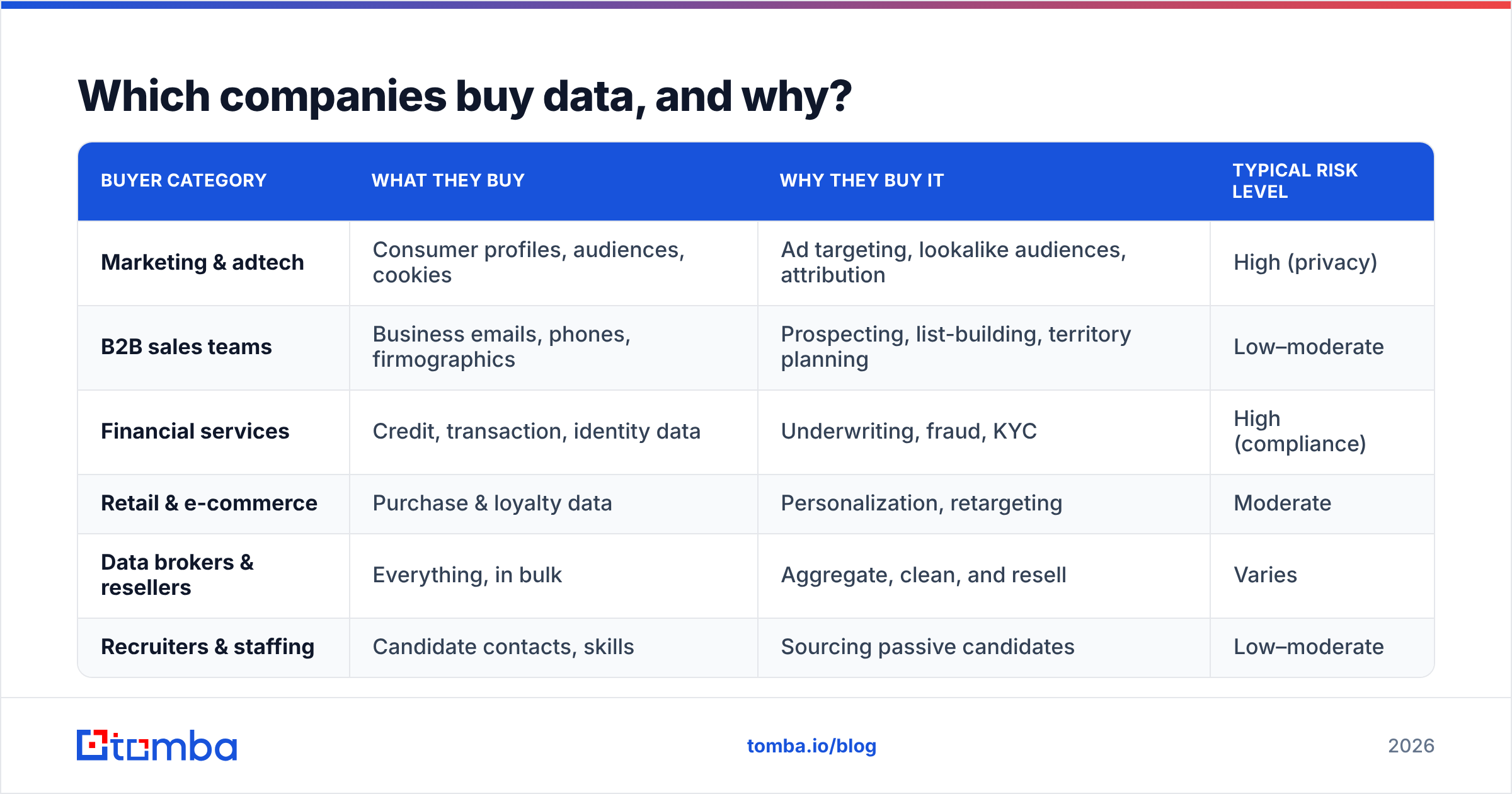 Which companies buy data, and why?

| BUYER CATEGORY | WHAT THEY BUY | WHY THEY BUY IT | TYPICAL RISK LEVEL |
|---|---|---|---|
| Marketing & adtech | Consumer profiles, audiences, cookies | Ad targeting, lookalike audiences, attribution | High (privacy) |
| B2B sales teams | Business emails, phones, firmographics | Prospecting, list-building, territory planning | Low–moderate |
| Financial services | Credit, transaction, identity data | Underwriting, fraud, KYC | High (compliance) |
| Retail & e-commerce | Purchase & loyalty data | Personalization, retargeting | Moderate |
| Data brokers & resellers | Everything, in bulk | Aggregate, clean, and resell | Varies |
| Recruiters & staffing | Candidate contacts, skills | Sourcing passive candidates | Low–moderate |

tomba

tomba.io/blog

2026